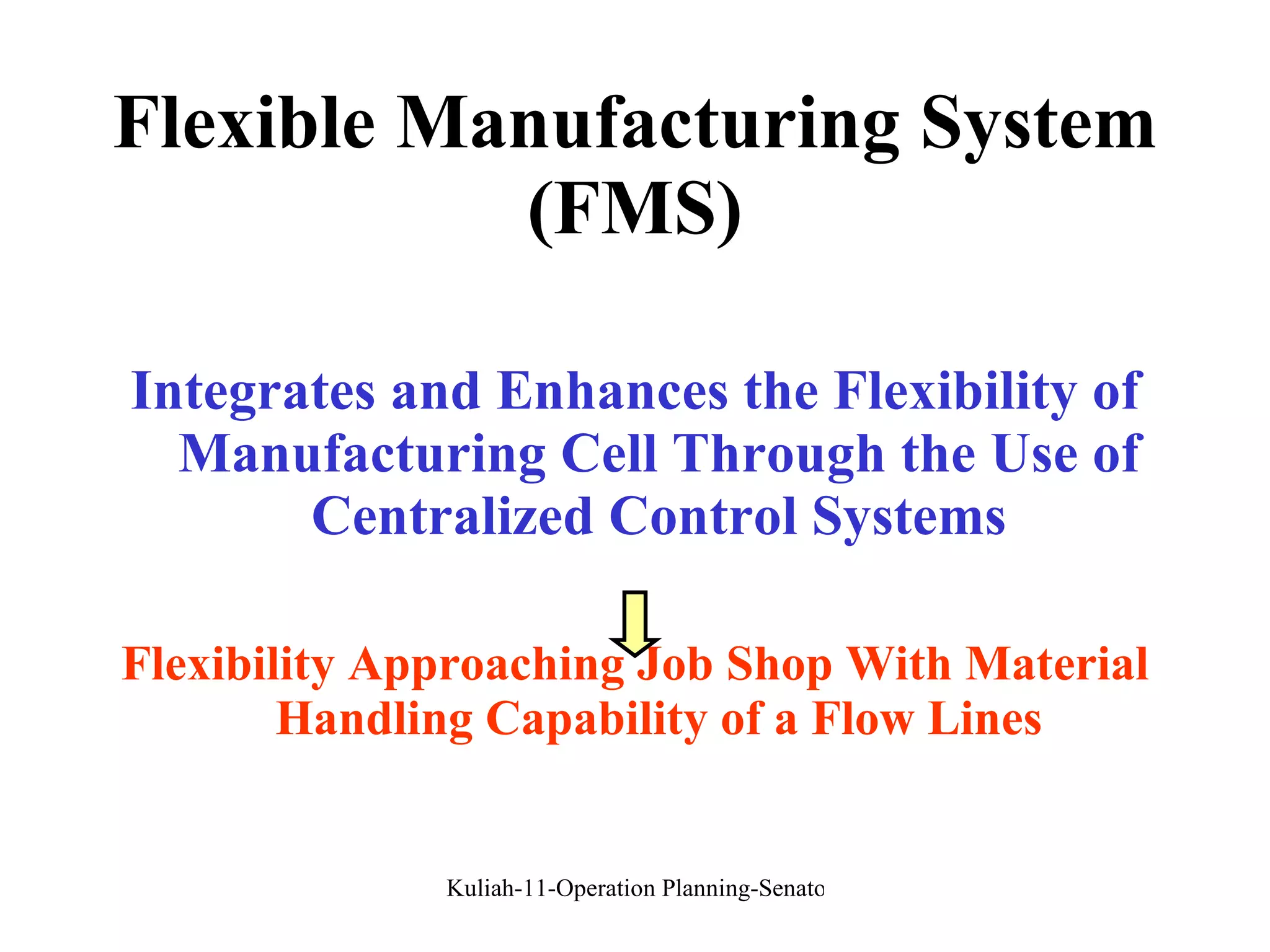 Flexible Manufacturing System (FMS)

Integrates and Enhances the Flexibility of Manufacturing Cell Through the Use of Centralized Control Systems

Flexibility Approaching Job Shop With Material Handling Capability of a Flow Lines

Kuliah-11-Operation Planning-Senato